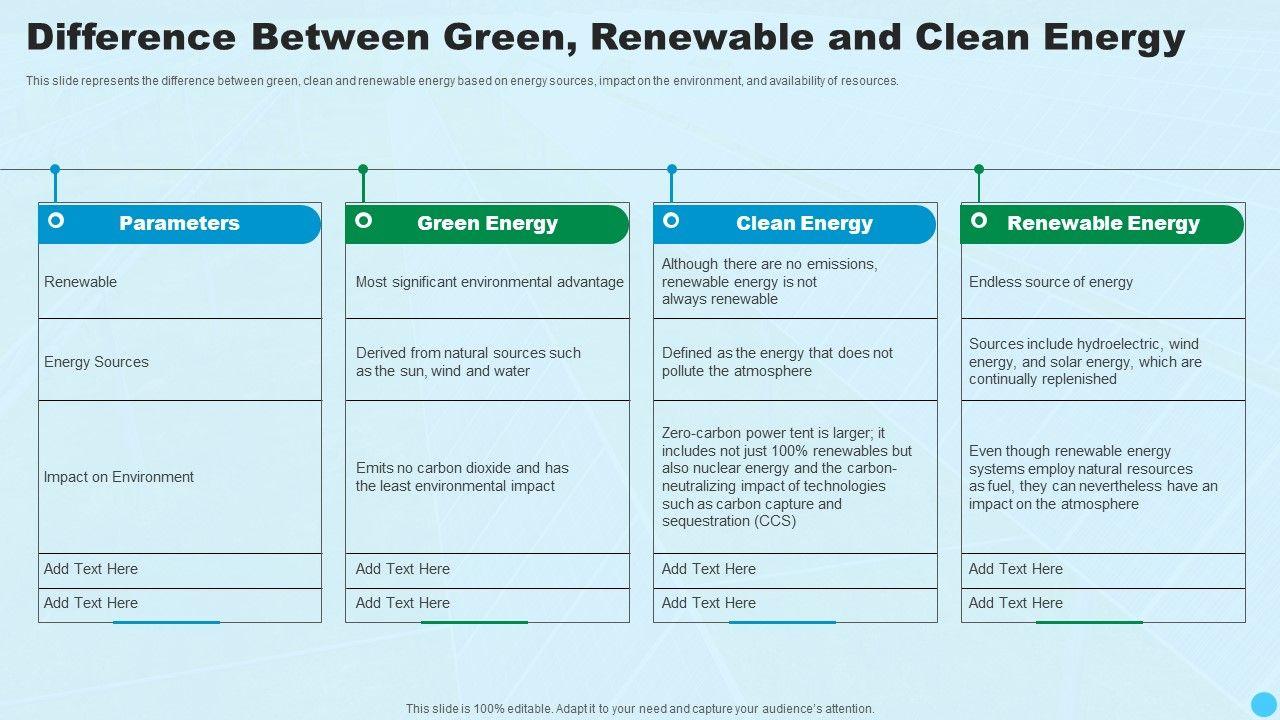 Difference Between Green, Renewable and Clean Energy

This slide represents the difference between green, clean and renewable energy based on energy sources, impact on the environment, and availability of resources.

| Parameters | Green Energy | Clean Energy | Renewable Energy |
|---|---|---|---|
| Renewable | Most significant environmental advantage | Although there are no emissions, renewable energy is not always renewable | Endless source of energy |
| Energy Sources | Derived from natural sources such as the sun, wind and water | Defined as the energy that does not pollute the atmosphere | Sources include hydroelectric, wind energy, and solar energy, which are continually replenished |
| Impact on Environment | Emits no carbon dioxide and has the least environmental impact | Zero-carbon power tent is larger; it includes not just 100% renewables but also nuclear energy and the carbon-neutralizing impact of technologies such as carbon capture and sequestration (CCS) | Even though renewable energy systems employ natural resources as fuel, they can nevertheless have an impact on the atmosphere |
| Add Text Here | Add Text Here | Add Text Here | Add Text Here |
| Add Text Here | Add Text Here | Add Text Here | Add Text Here |

This slide is 100% editable. Adapt it to your need and capture your audience's attention.